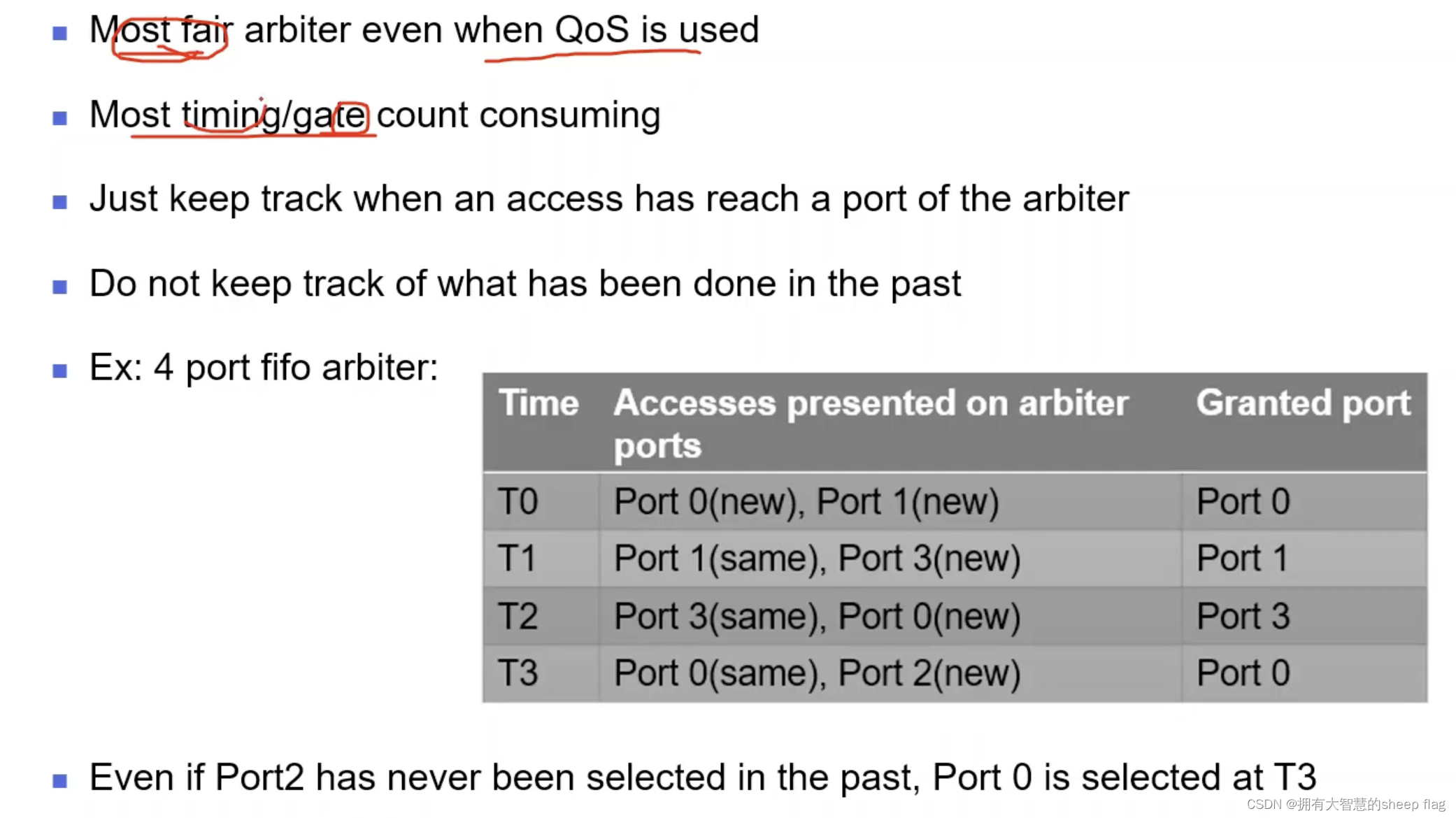 ▪ Most fair arbiter even when QoS is used

▪ Most timing/gate count consuming

▪ Just keep track when an access has reach a port of the arbiter

▪ Do not keep track of what has been done in the past

▪ Ex: 4 port fifo arbiter:

| Time | Accesses presented on arbiter ports | Granted port |
|---|---|---|
| T0 | Port 0(new), Port 1(new) | Port 0 |
| T1 | Port 1(same), Port 3(new) | Port 1 |
| T2 | Port 3(same), Port 0(new) | Port 3 |
| T3 | Port 0(same), Port 2(new) | Port 0 |

▪ Even if Port2 has never been selected in the past, Port 0 is selected at T3

CSDN @拥有大智慧的sheep flag